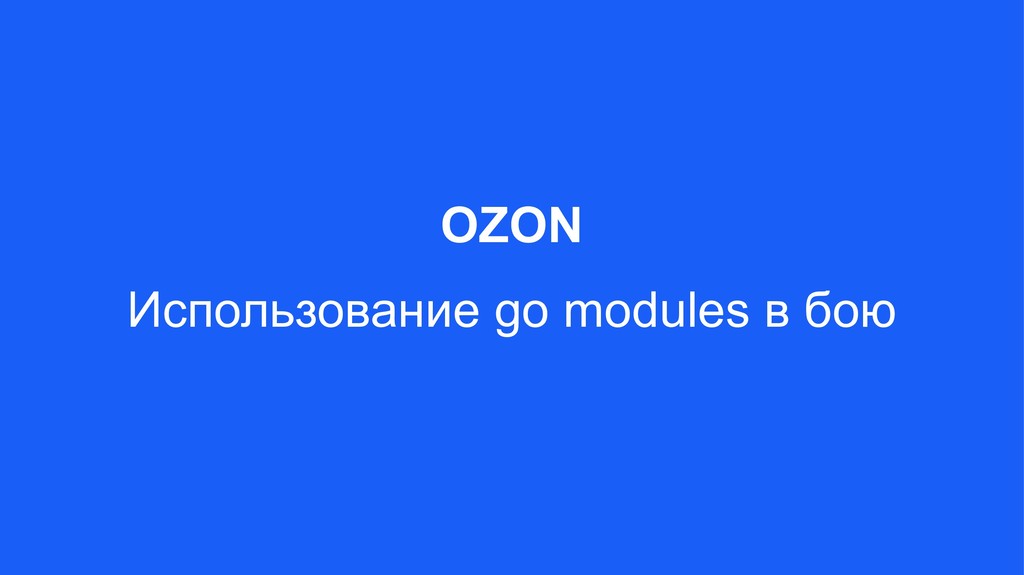 OZON

Использование go modules в бою